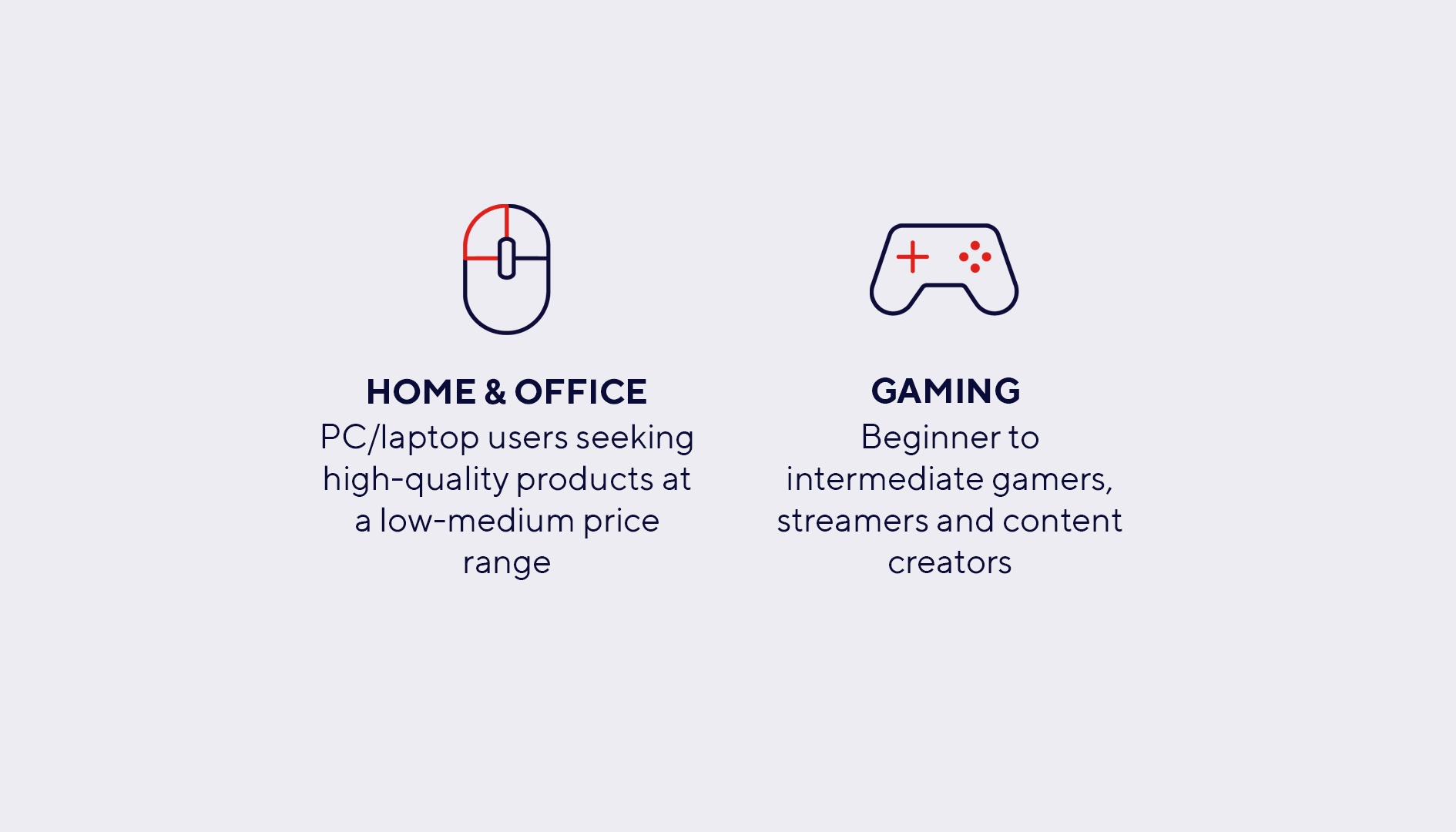 HOME & OFFICE

PC/laptop users seeking high-quality products at a low-medium price range

GAMING

Beginner to intermediate gamers, streamers and content creators